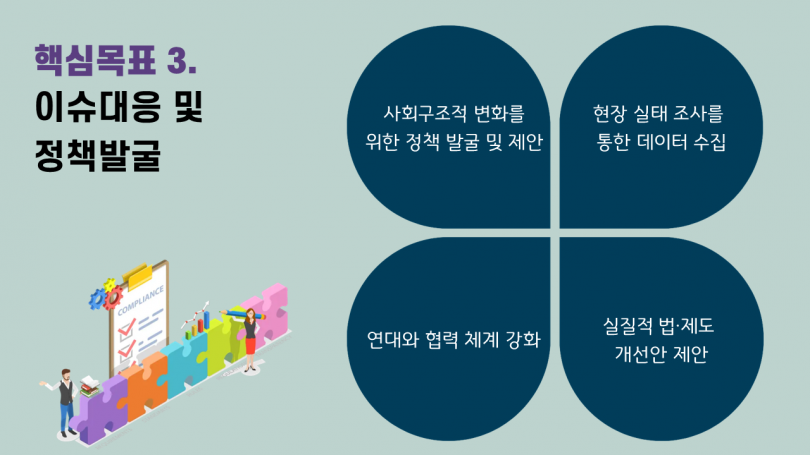 핵심목표 3.
이슈대응 및
정책발굴

COMPLIANCE

사회구조적 변화를
위한 정책 발굴 및 제안

현장 실태 조사를
통한 데이터 수집

연대와 협력 체계 강화

실질적 법·제도
개선안 제안